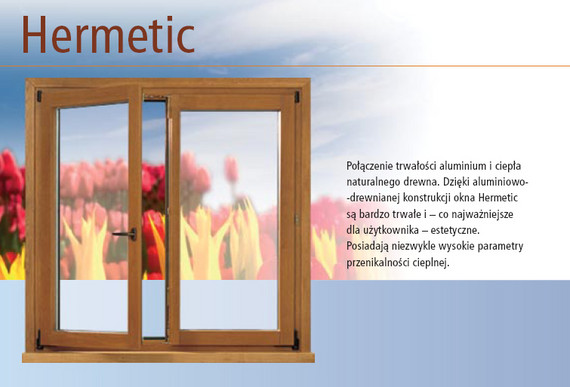 Hermetic

Połączenie trwałości aluminium i ciepła naturalnego drewna. Dzięki aluminiowo-drewnianej konstrukcji okna Hermetic są bardzo trwałe i – co najważniejsze dla użytkownika – estetyczne. Posiadają niezwykle wysokie parametry przenikalności cieplnej.